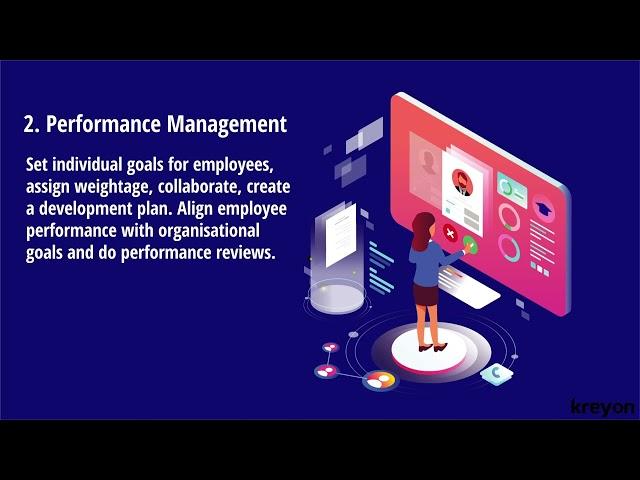 2. Performance Management

Set individual goals for employees, assign weightage, collaborate, create a development plan. Align employee performance with organisational goals and do performance reviews.

kreyon